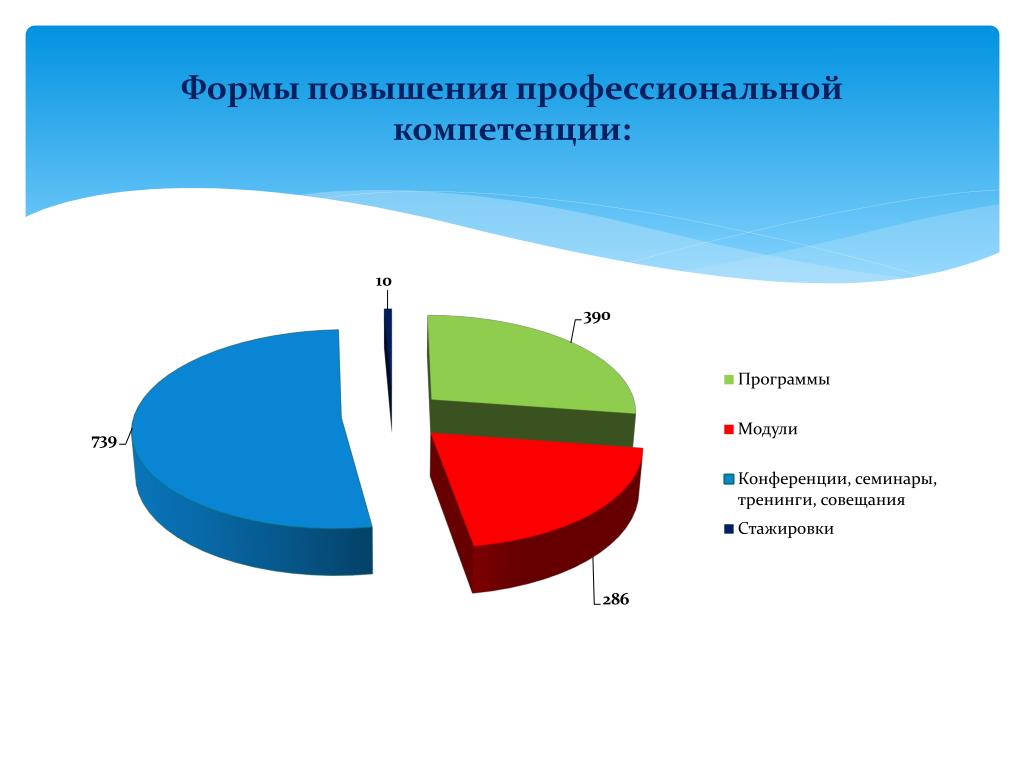 Формы повышения профессиональной компетенции:

10

390

739

286

Программы

Модули

Конференции, семинары, тренинги, совещания

Стажировки